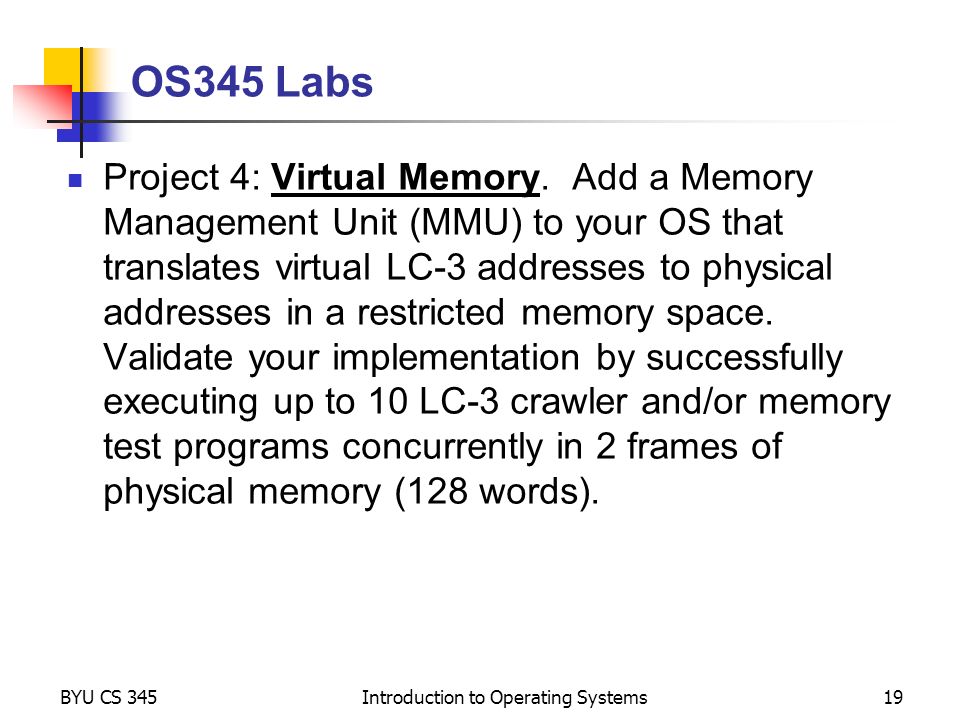 OS345 Labs

Project 4: Virtual Memory. Add a Memory Management Unit (MMU) to your OS that translates virtual LC-3 addresses to physical addresses in a restricted memory space. Validate your implementation by successfully executing up to 10 LC-3 crawler and/or memory test programs concurrently in 2 frames of physical memory (128 words).

BYU CS 345 Introduction to Operating Systems 19